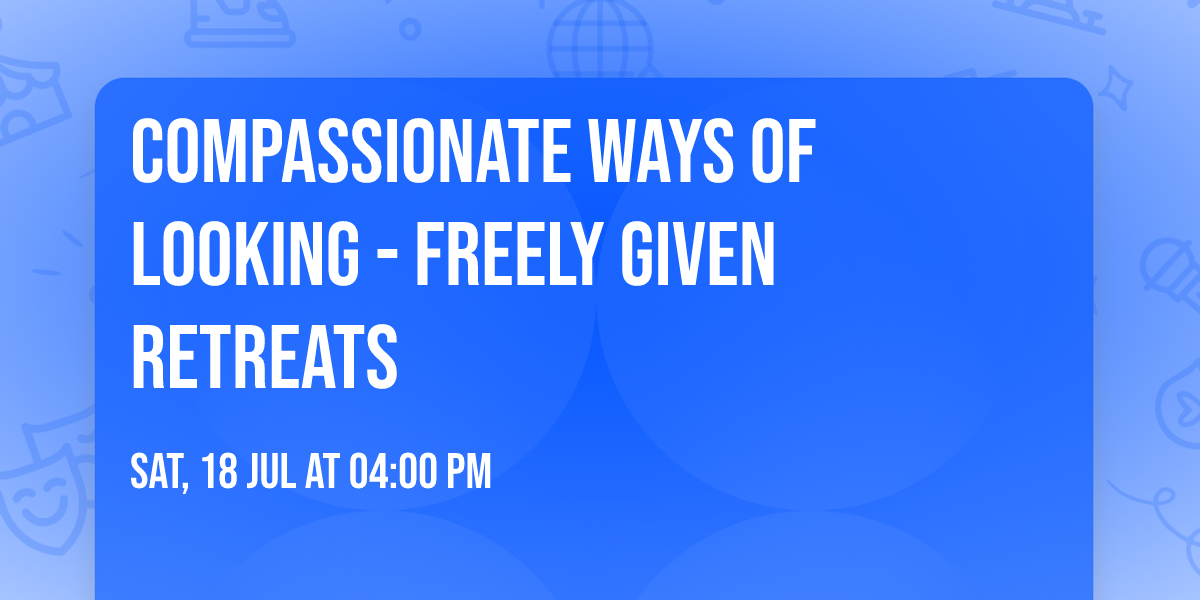 COMPASSIONATE WAYS OF LOOKING - FREELY GIVEN RETREATS

SAT, 18 JUL AT 04:00 PM